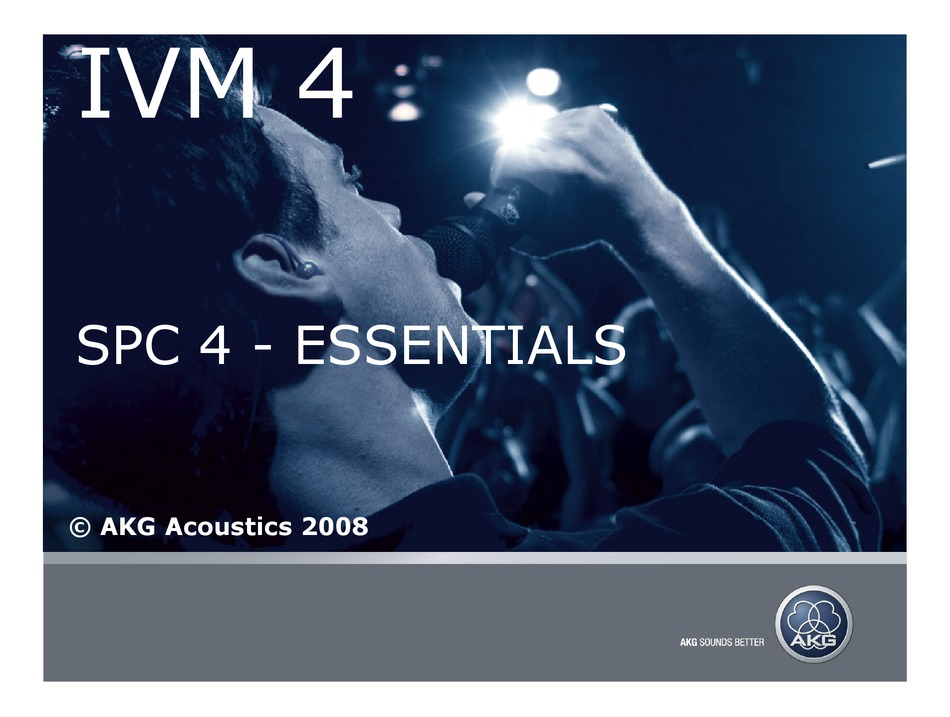 IVM 4

SPC 4 - ESSENTIALS

© AKG Acoustics 2008

AKG SOUNDS BETTER

AKG